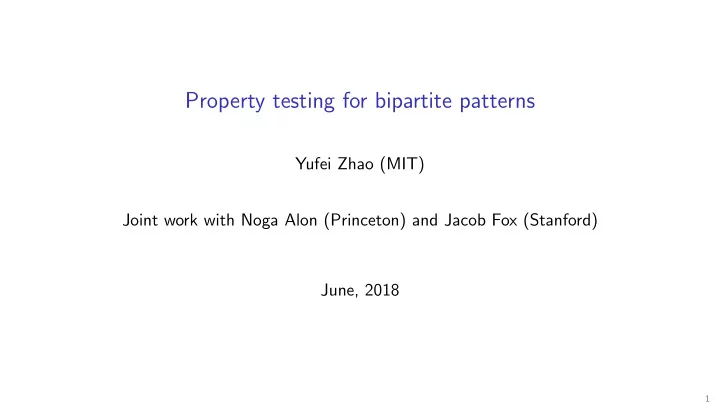 Property testing for bipartite patterns

Yufei Zhao (MIT)

Joint work with Noga Alon (Princeton) and Jacob Fox (Stanford)

June, 2018

1